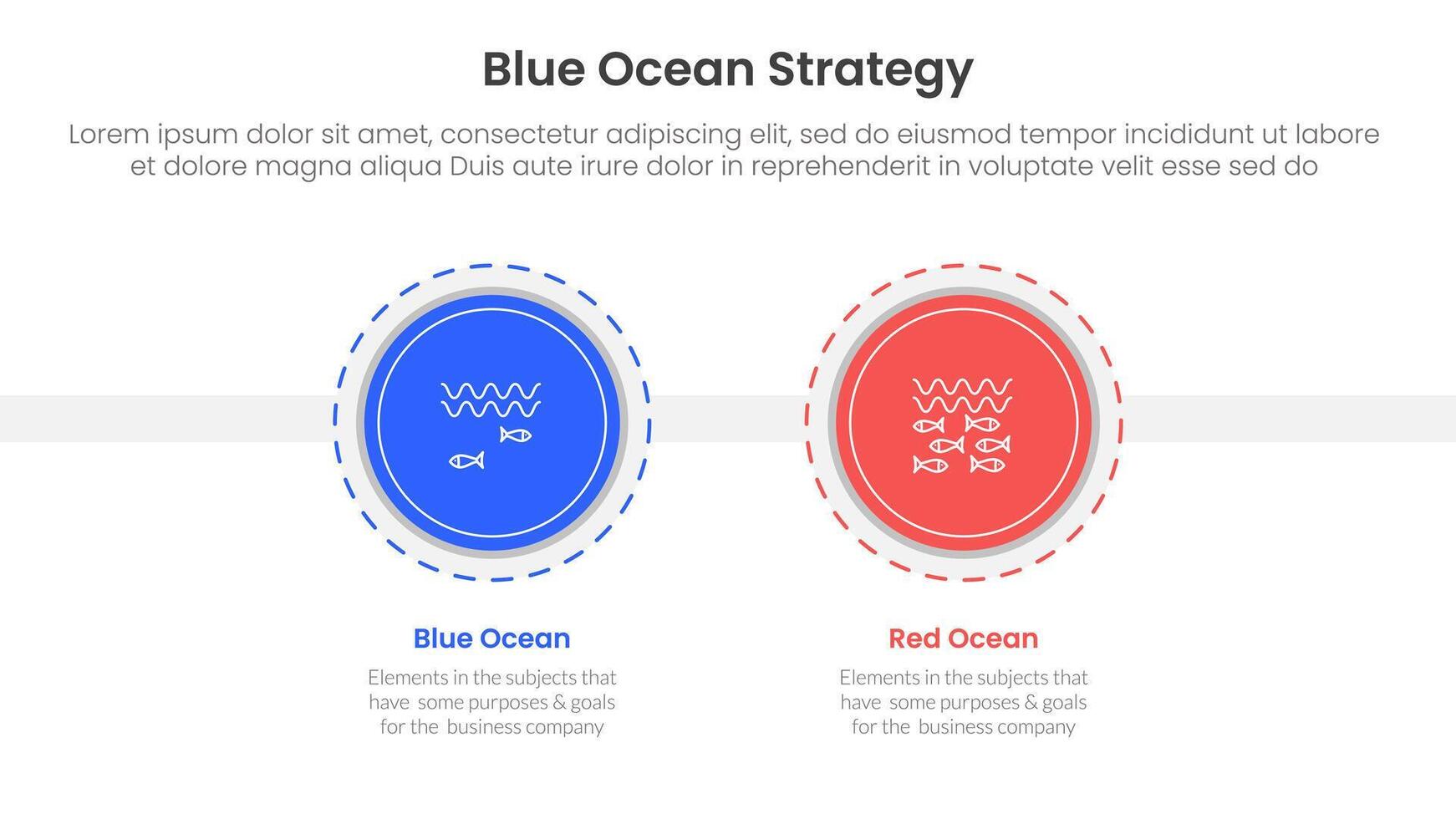 Blue Ocean Strategy

Lorem ipsum dolor sit amet, consectetur adipiscing elit, sed do eiusmod tempor incididunt ut labore et dolore magna aliqua Duis aute irure dolor in reprehenderit in voluptate velit esse sed do

Blue Ocean

Elements in the subjects that have some purposes & goals for the business company

Red Ocean

Elements in the subjects that have some purposes & goals for the business company